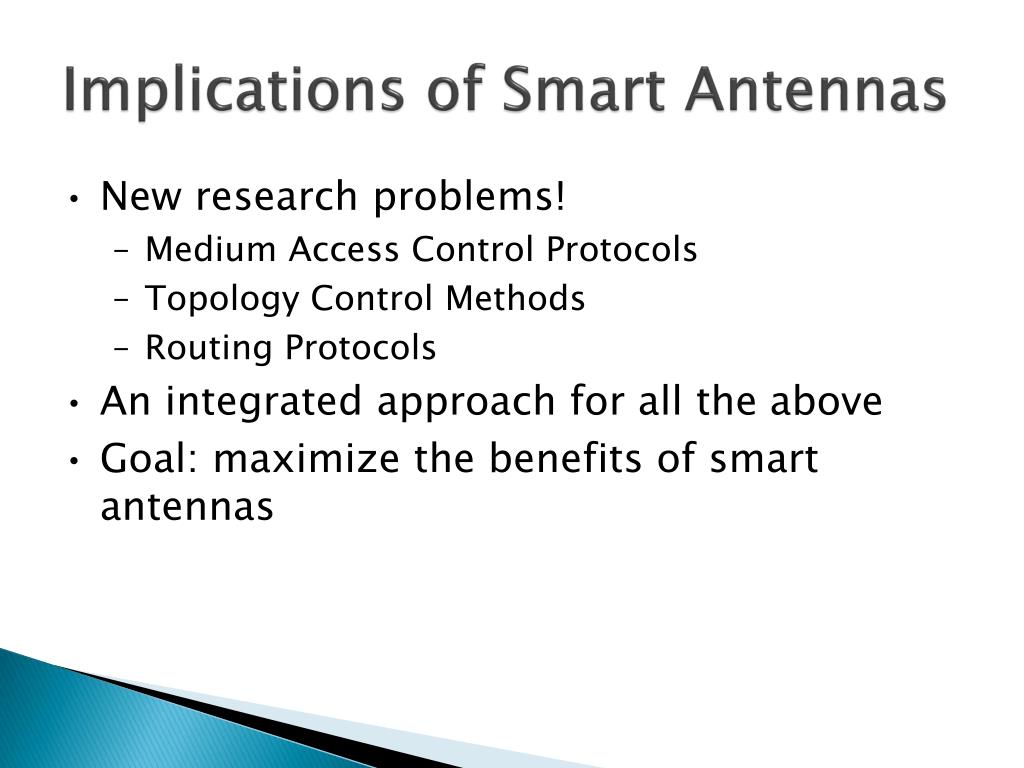 Implications of Smart Antennas

• New research problems!
  – Medium Access Control Protocols
  – Topology Control Methods
  – Routing Protocols
• An integrated approach for all the above
• Goal: maximize the benefits of smart antennas